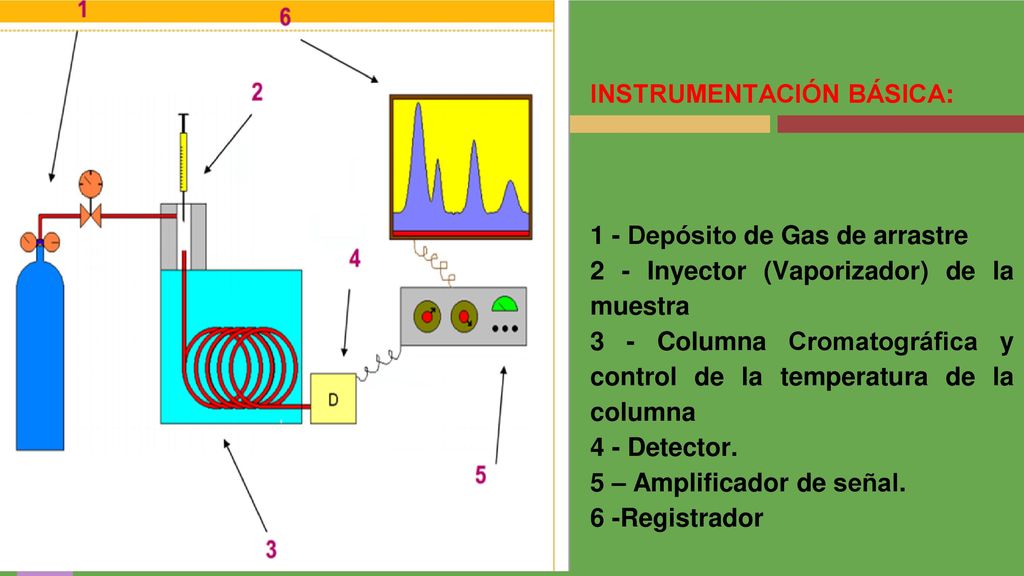 1

6

2

4

D

5

3

INSTRUMENTACIÓN BÁSICA:

1 - Depósito de Gas de arrastre
2 - Inyector (Vaporizador) de la muestra
3 - Columna Cromatográfica y control de la temperatura de la columna
4 - Detector.
5 – Amplificador de señal.
6 -Registrador